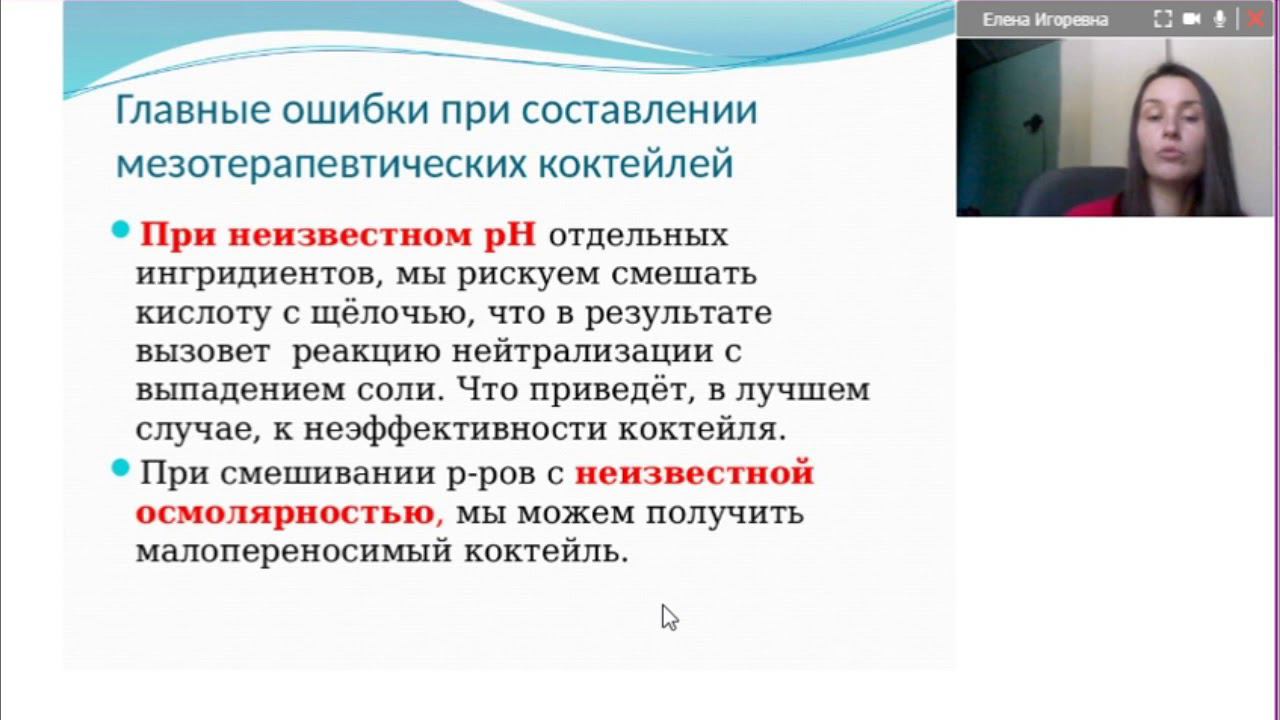 Елена Игоревна

Главные ошибки при составлении мезотерапевтических коктейлей

При неизвестном pH отдельных ингридиентов, мы рискуем смешать кислоту с щёлочью, что в результате вызовет  реакцию нейтрализации с выпадением соли. Что приведёт, в лучшем случае, к неэффективности коктейля.

При смешивании р-ров с неизвестной осмолярностью, мы можем получить малопереносимый коктейль.